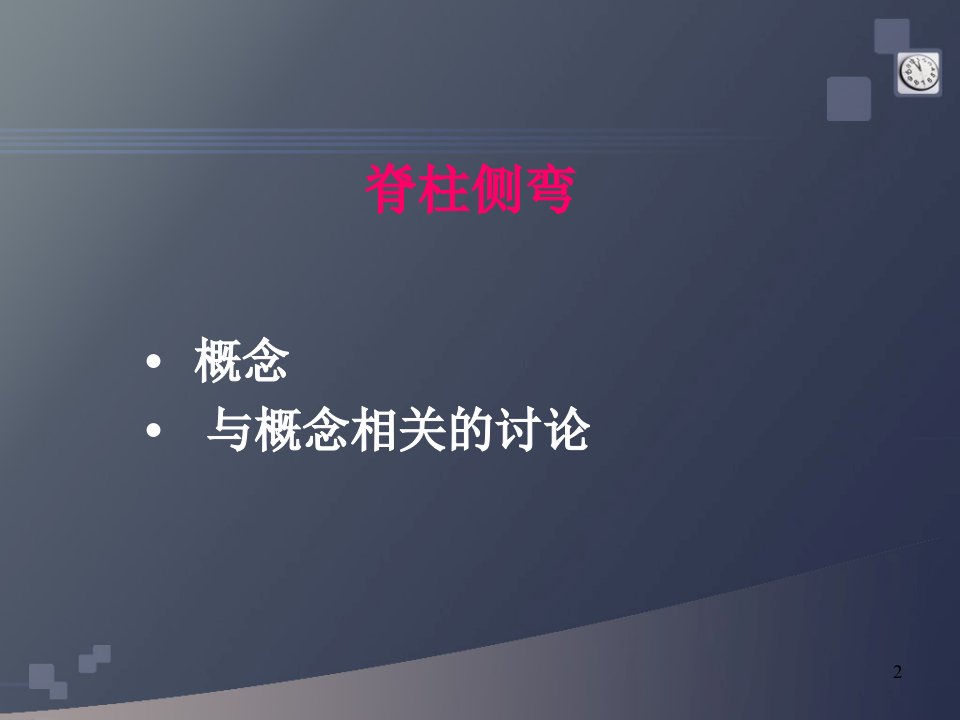 脊柱侧弯

• 概念
• 与概念相关的讨论

2